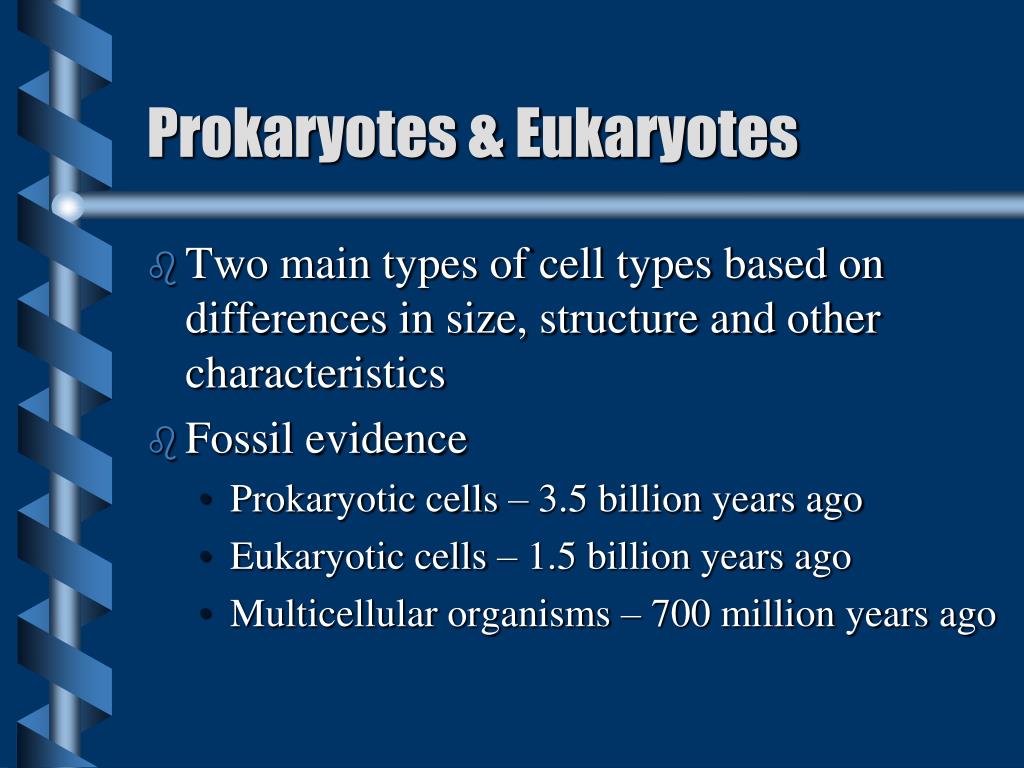 Prokaryotes & Eukaryotes

Two main types of cell types based on differences in size, structure and other characteristics

Fossil evidence

• Prokaryotic cells – 3.5 billion years ago
• Eukaryotic cells – 1.5 billion years ago
• Multicellular organisms – 700 million years ago